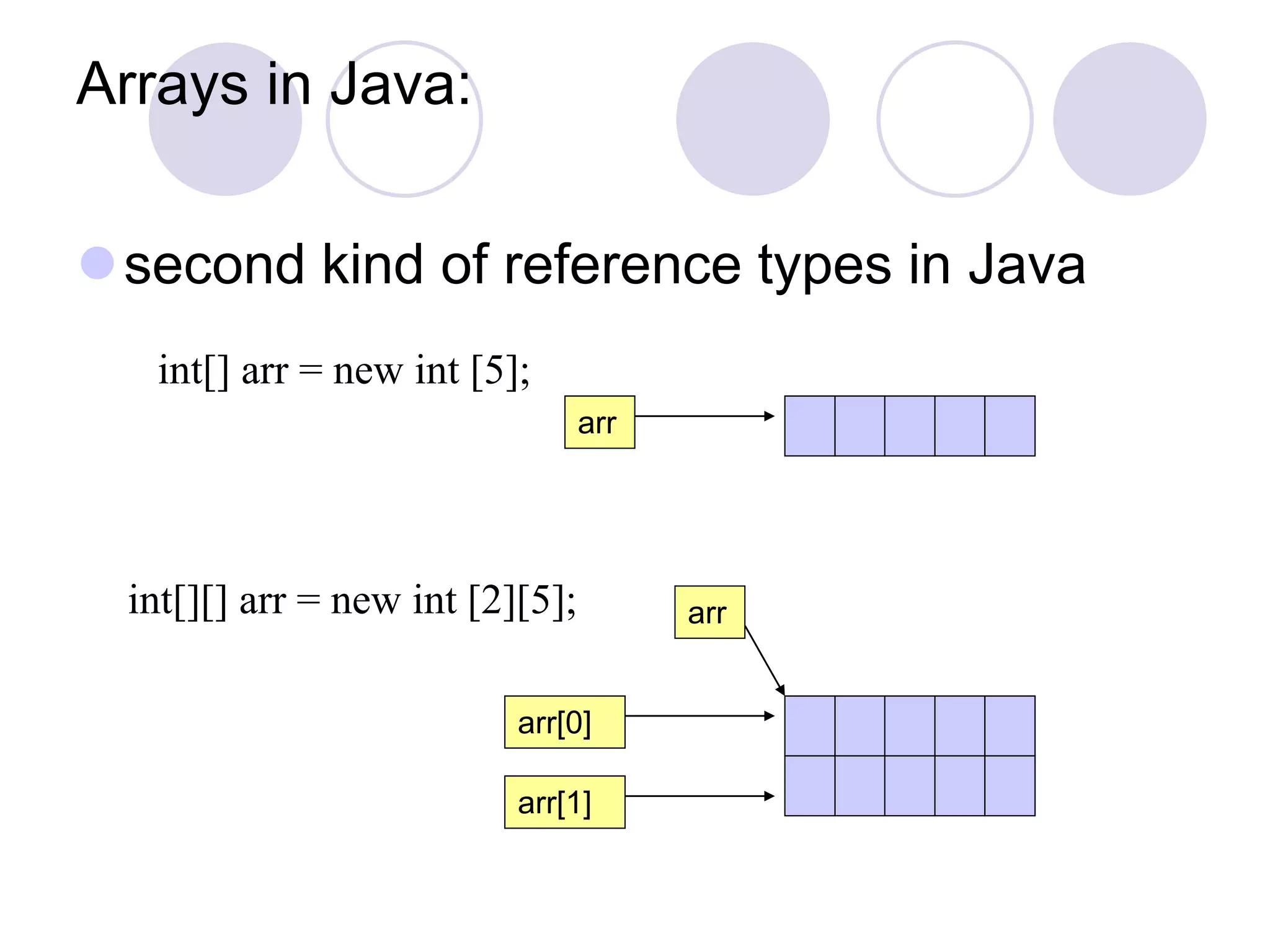 Arrays in Java:

second kind of reference types in Java

int[] arr = new int [5];

arr

int[][] arr = new int [2][5];

arr

arr[0]

arr[1]